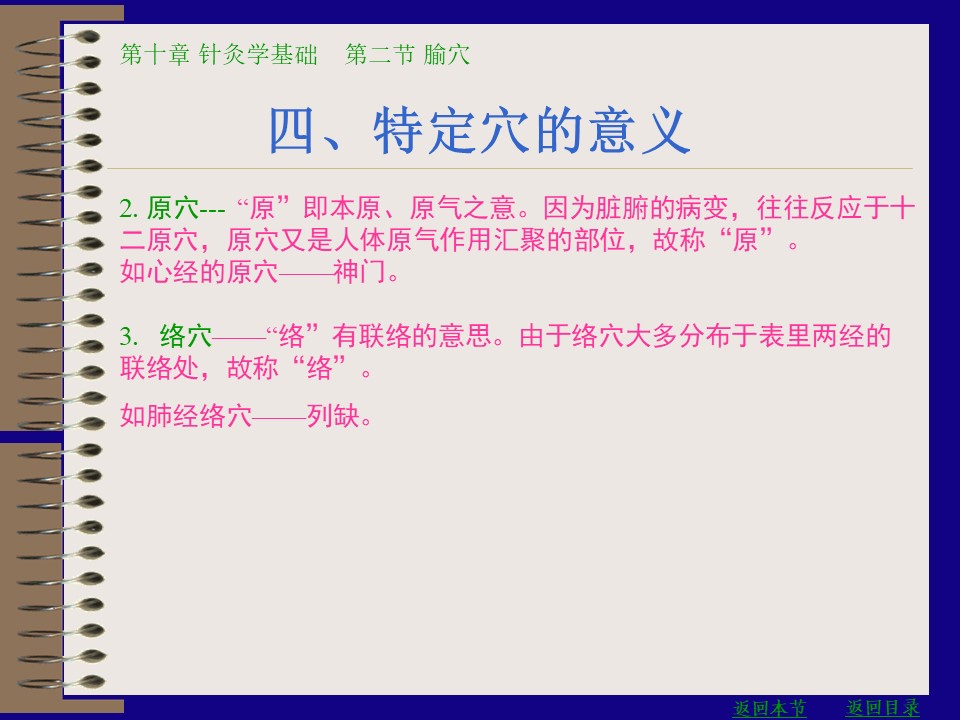 第十章 针灸学基础　第二节 腧穴

四、特定穴的意义

2. 原穴--- “原”即本原、原气之意。因为脏腑的病变，往往反应于十二原穴，原穴又是人体原气作用汇聚的部位，故称“原”。
如心经的原穴——神门。

3. 络穴——“络”有联络的意思。由于络穴大多分布于表里两经的联络处，故称“络”。

如肺经络穴——列缺。

返回本节　返回目录